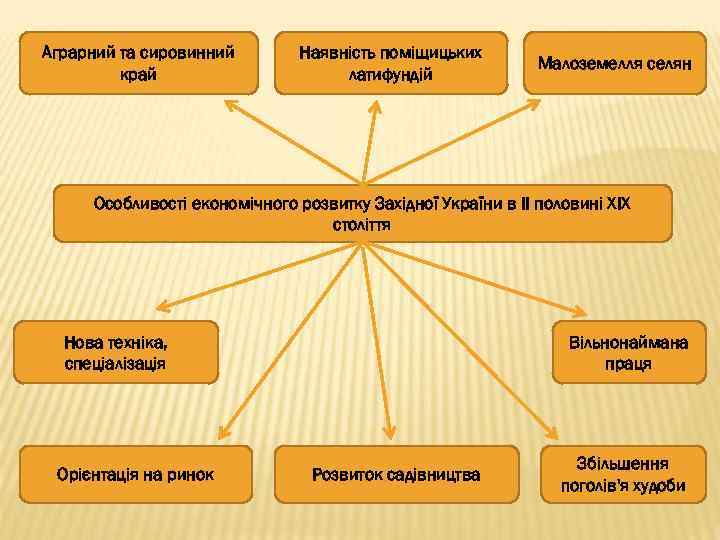 Аграрний та сировинний край

Наявність поміщицьких латифундій

Малоземелля селян

Особливості економічного розвитку Західної України в ІІ половині ХІХ століття

Нова техніка, спеціалізація

Вільнонаймана праця

Орієнтація на ринок

Розвиток садівництва

Збільшення поголів'я худоби